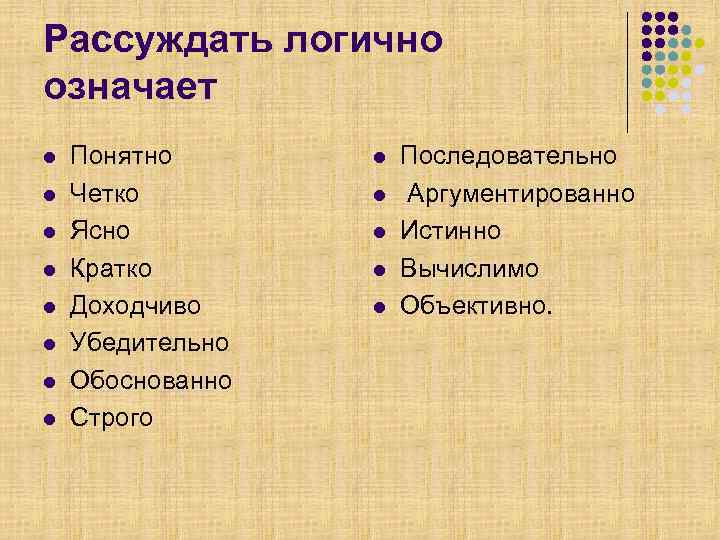 Рассуждать логично означает

- Понятно
- Четко
- Ясно
- Кратко
- Доходчиво
- Убедительно
- Обоснованно
- Строго

- Последовательно
- Аргументированно
- Истинно
- Вычислимо
- Объективно.